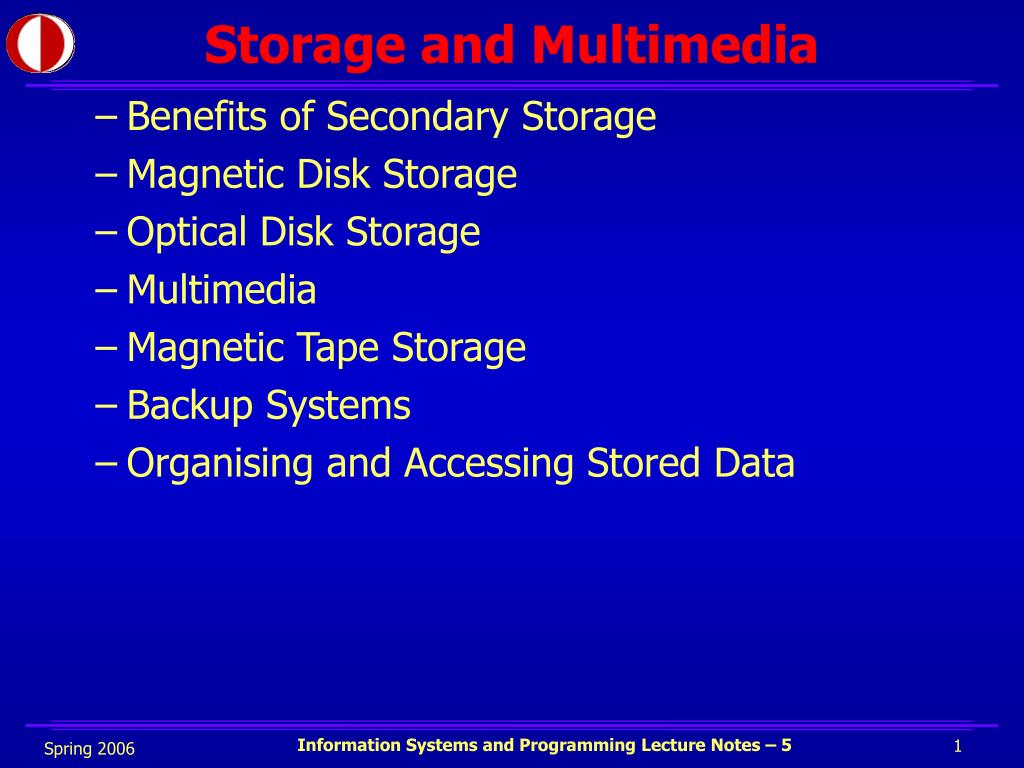 Storage and Multimedia

– Benefits of Secondary Storage
– Magnetic Disk Storage
– Optical Disk Storage
– Multimedia
– Magnetic Tape Storage
– Backup Systems
– Organising and Accessing Stored Data

Spring 2006

Information Systems and Programming Lecture Notes – 5

1